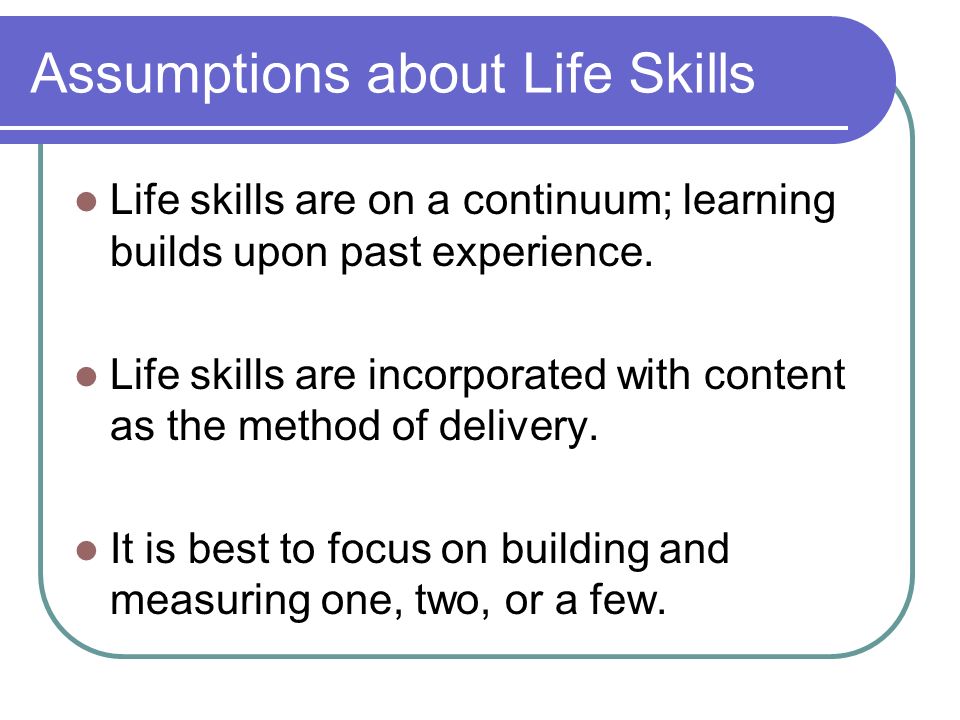 Assumptions about Life Skills

- Life skills are on a continuum; learning builds upon past experience.

- Life skills are incorporated with content as the method of delivery.

- It is best to focus on building and measuring one, two, or a few.